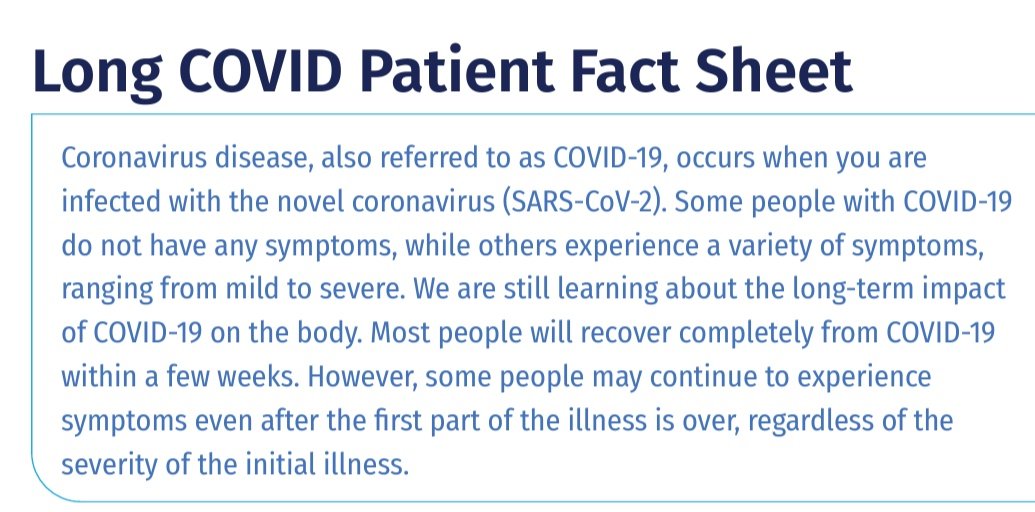 Long COVID Patient Fact Sheet

Coronavirus disease, also referred to as COVID-19, occurs when you are infected with the novel coronavirus (SARS-CoV-2). Some people with COVID-19 do not have any symptoms, while others experience a variety of symptoms, ranging from mild to severe. We are still learning about the long-term impact of COVID-19 on the body. Most people will recover completely from COVID-19 within a few weeks. However, some people may continue to experience symptoms even after the first part of the illness is over, regardless of the severity of the initial illness.